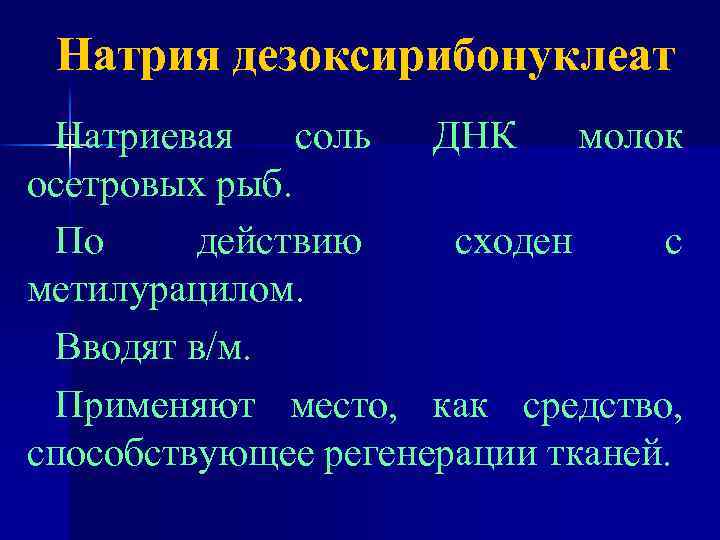 Натрия дезоксирибонуклеат

Натриевая соль ДНК молок осетровых рыб.

По действию сходен с метилурацилом.

Вводят в/м.

Применяют место, как средство, способствующее регенерации тканей.